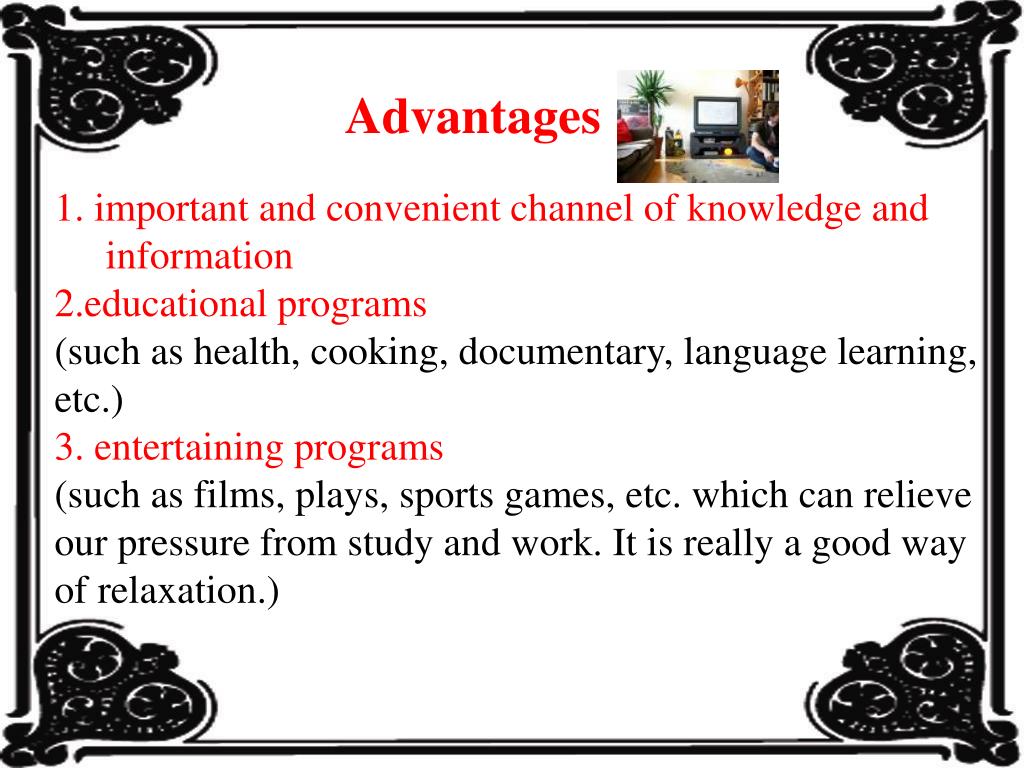 Advantages

1. important and convenient channel of knowledge and information

2.educational programs

(such as health, cooking, documentary, language learning, etc.)

3. entertaining programs

(such as films, plays, sports games, etc. which can relieve our pressure from study and work. It is really a good way of relaxation.)